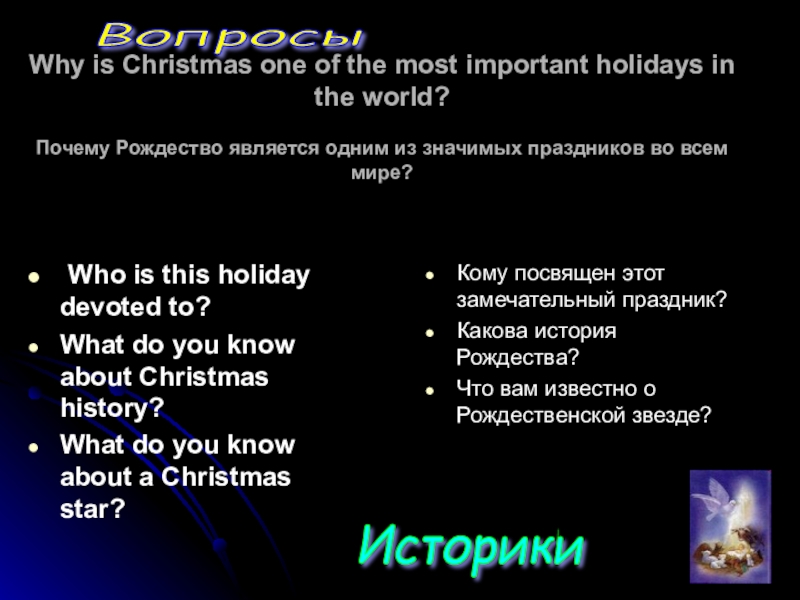 Вопросы

Why is Christmas one of the most important holidays in the world?

Почему Рождество является одним из значимых праздников во всем мире?

- Who is this holiday devoted to?
- What do you know about Christmas history?
- What do you know about a Christmas star?

- Кому посвящен этот замечательный праздник?
- Какова история Рождества?
- Что вам известно о Рождественской звезде?

Историки